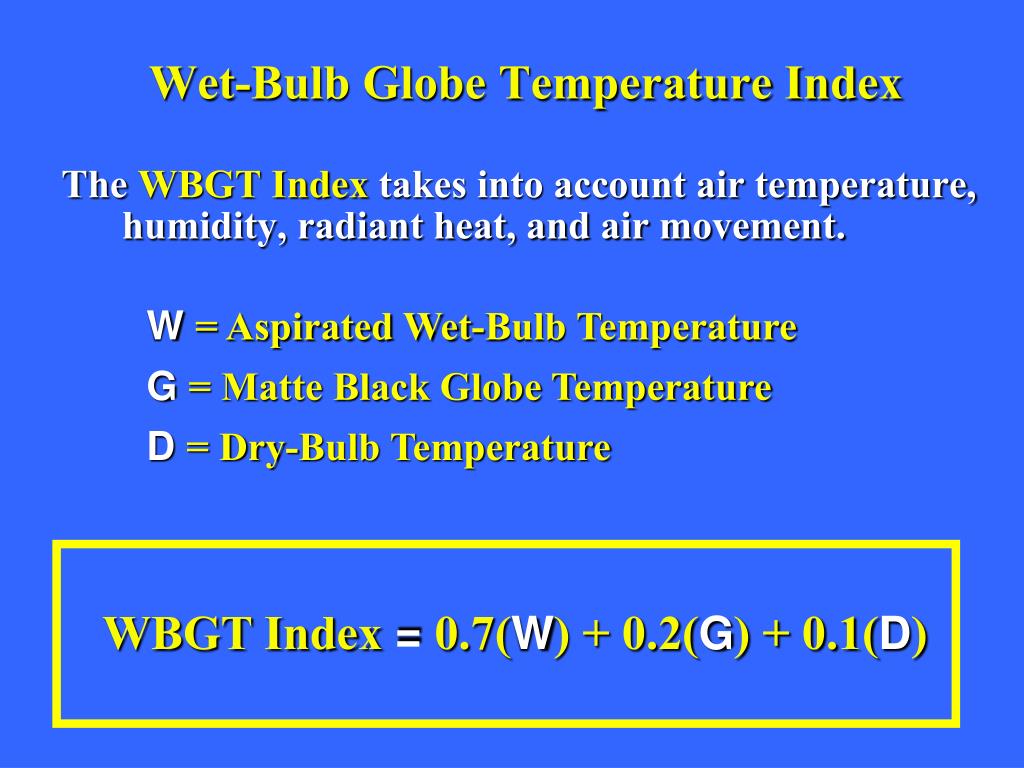 Wet-Bulb Globe Temperature Index

The WBGT Index takes into account air temperature, humidity, radiant heat, and air movement.

W = Aspirated Wet-Bulb Temperature

G = Matte Black Globe Temperature

D = Dry-Bulb Temperature

WBGT Index = 0.7(W) + 0.2(G) + 0.1(D)